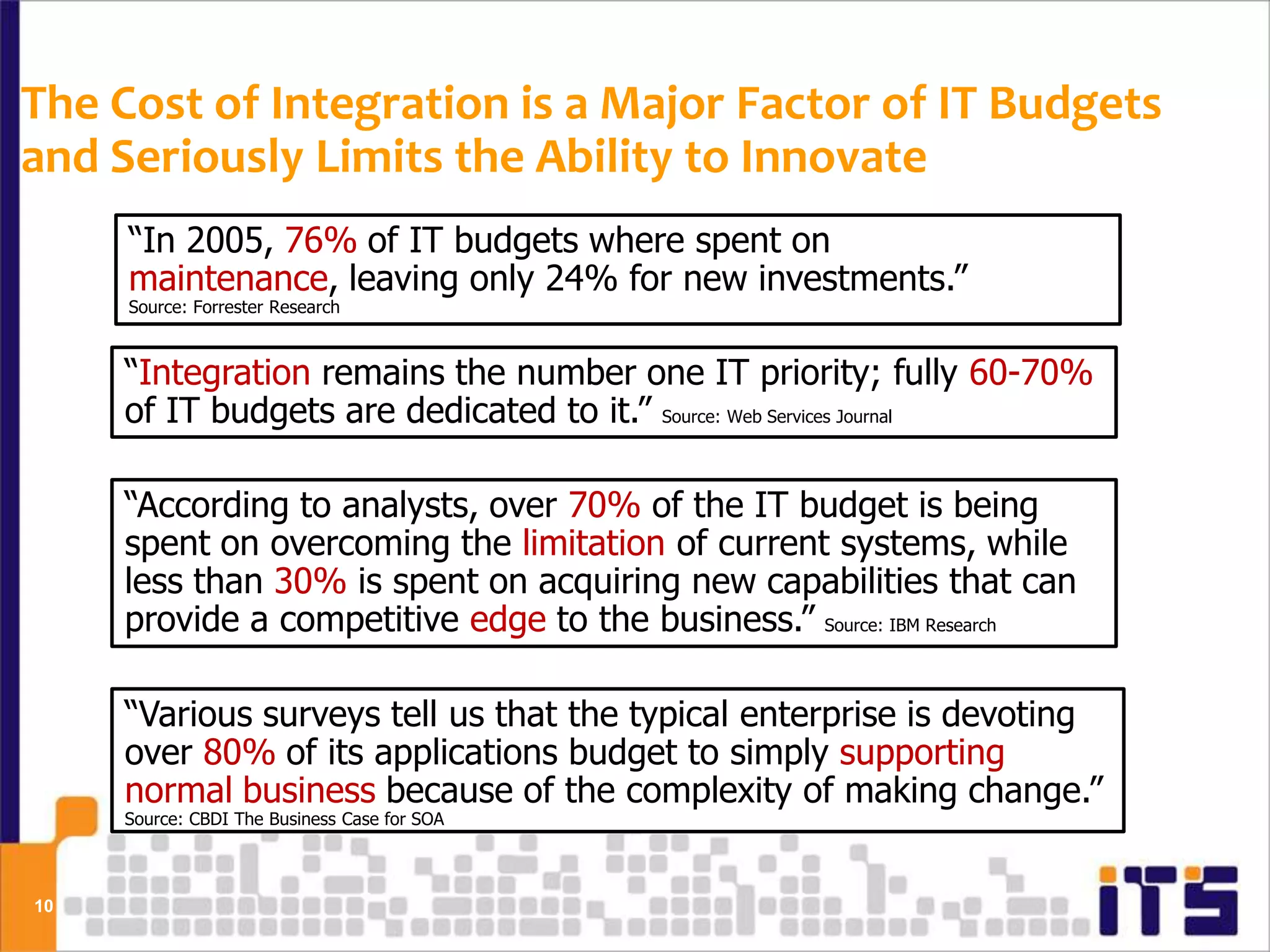 The Cost of Integration is a Major Factor of IT Budgets and Seriously Limits the Ability to Innovate

“In 2005, 76% of IT budgets where spent on maintenance, leaving only 24% for new investments.”
Source: Forrester Research

“Integration remains the number one IT priority; fully 60-70% of IT budgets are dedicated to it.” Source: Web Services Journal

“According to analysts, over 70% of the IT budget is being spent on overcoming the limitation of current systems, while less than 30% is spent on acquiring new capabilities that can provide a competitive edge to the business.” Source: IBM Research

“Various surveys tell us that the typical enterprise is devoting over 80% of its applications budget to simply supporting normal business because of the complexity of making change.”
Source: CBDI The Business Case for SOA

10

iTS